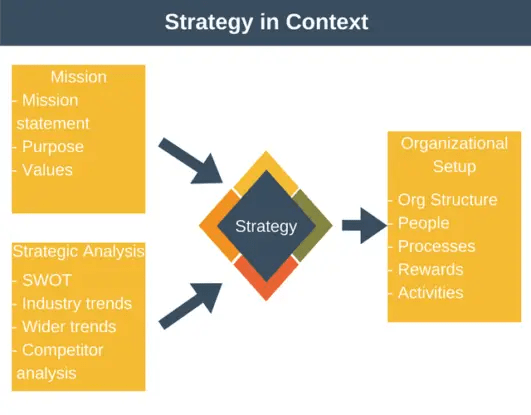 Strategy in Context

Mission
- Mission statement
- Purpose
- Values

Strategic Analysis
- SWOT
- Industry trends
- Wider trends
- Competitor analysis

Strategy

Organizational Setup
- Org Structure
- People
- Processes
- Rewards
- Activities